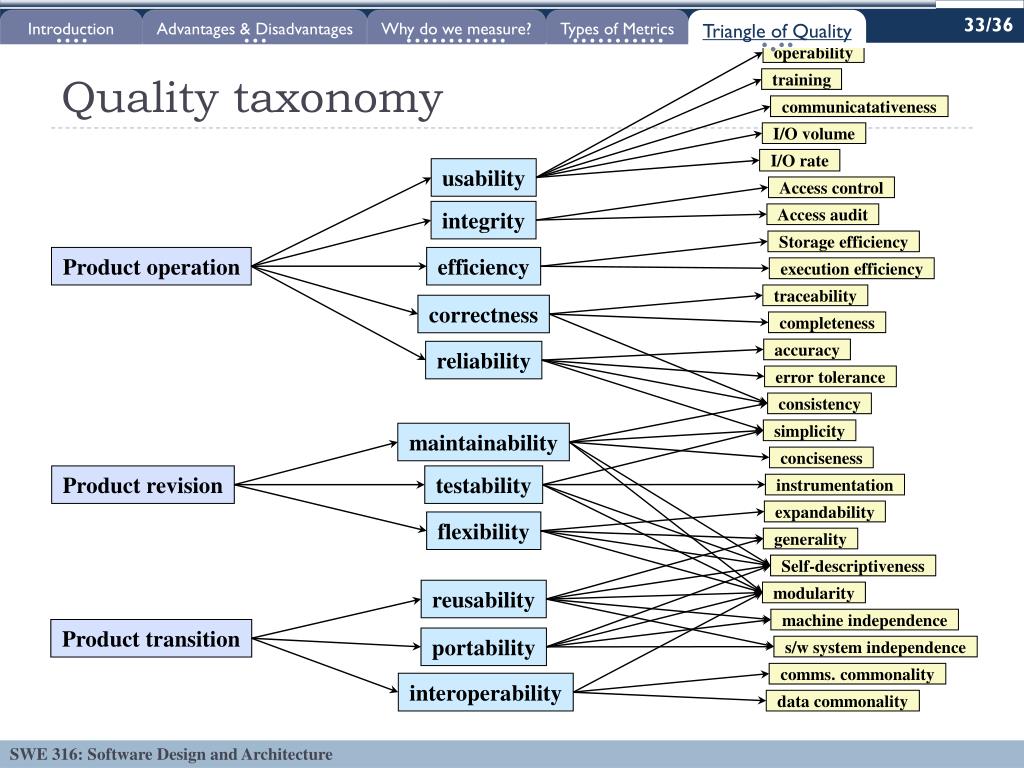 Introduction Advantages & Disadvantages Why do we measure? Types of Metrics Triangle of Quality

33/36

Quality taxonomy

Product operation

Product revision

Product transition

usability

integrity

efficiency

correctness

reliability

maintainability

testability

flexibility

reusability

portability

interoperability

operability

training

communicatativeness

I/O volume

I/O rate

Access control

Access audit

Storage efficiency

execution efficiency

traceability

completeness

accuracy

error tolerance

consistency

simplicity

conciseness

instrumentation

expandability

generality

Self-descriptiveness

modularity

machine independence

s/w system independence

comms. commonality

data commonality

SWE 316: Software Design and Architecture